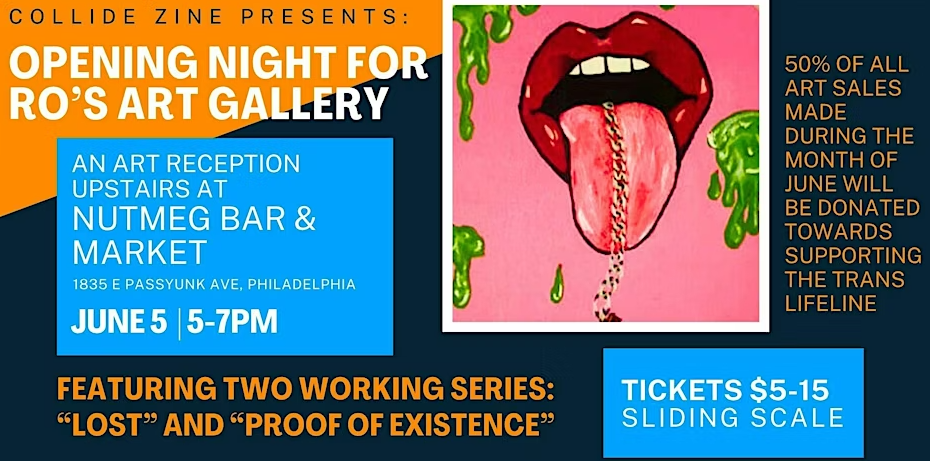 COLLIDE ZINE PRESENTS:

OPENING NIGHT FOR RO'S ART GALLERY

AN ART RECEPTION UPSTAIRS AT

NUTMEG BAR & MARKET

1835 E PASSYUNK AVE, PHILADELPHIA

JUNE 5 | 5-7PM

50% OF ALL ART SALES MADE DURING THE MONTH OF JUNE WILL BE DONATED TOWARDS SUPPORTING THE TRANS LIFELINE

FEATURING TWO WORKING SERIES: "LOST" AND "PROOF OF EXISTENCE"

TICKETS $5-15

SLIDING SCALE